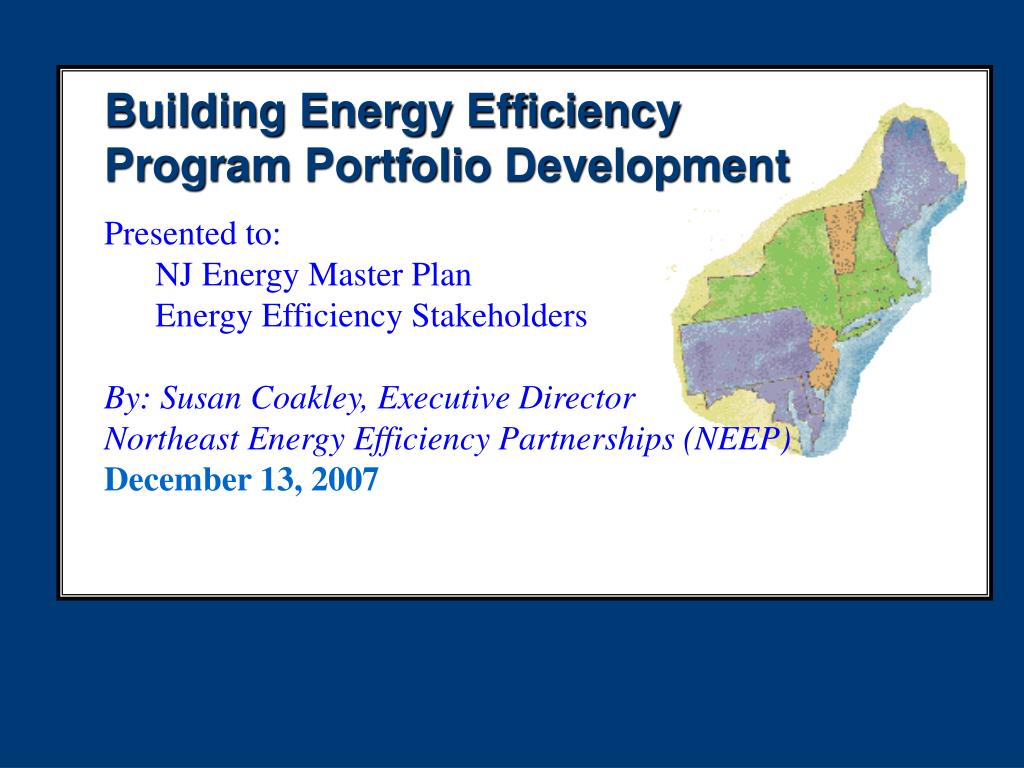 Building Energy Efficiency
Program Portfolio Development

Presented to:
NJ Energy Master Plan
Energy Efficiency Stakeholders

By: Susan Coakley, Executive Director
Northeast Energy Efficiency Partnerships (NEEP)
December 13, 2007